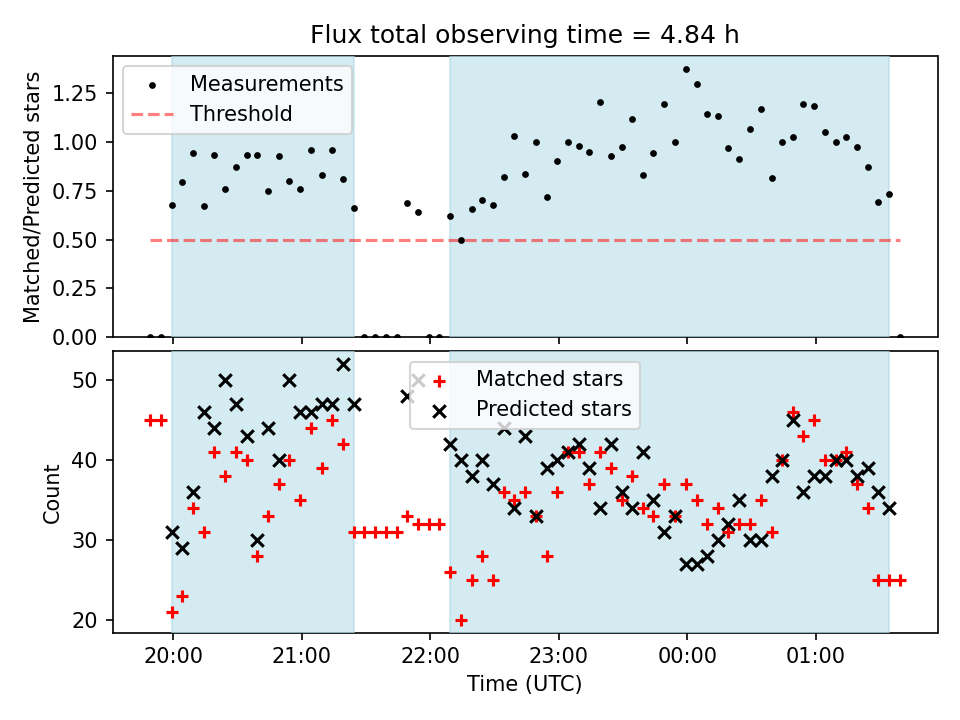 Flux total observing time = 4.84 h

Measurements
Threshold

Matched/Predicted stars

1.25
1.00
0.75
0.50
0.25
0.00

Matched stars
Predicted stars

Count

50
40
30
20

20:00
21:00
22:00
23:00
00:00
01:00

Time (UTC)